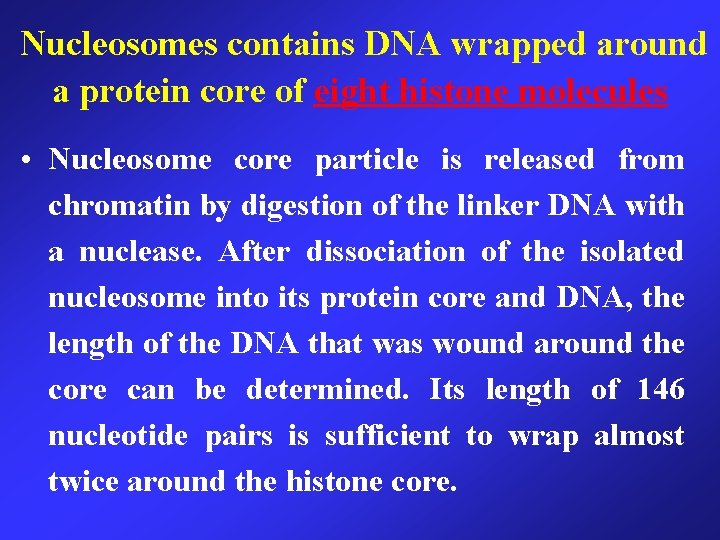 Nucleosomes contains DNA wrapped around a protein core of eight histone molecules

• Nucleosome core particle is released from chromatin by digestion of the linker DNA with a nuclease. After dissociation of the isolated nucleosome into its protein core and DNA, the length of the DNA that was wound around the core can be determined. Its length of 146 nucleotide pairs is sufficient to wrap almost twice around the histone core.